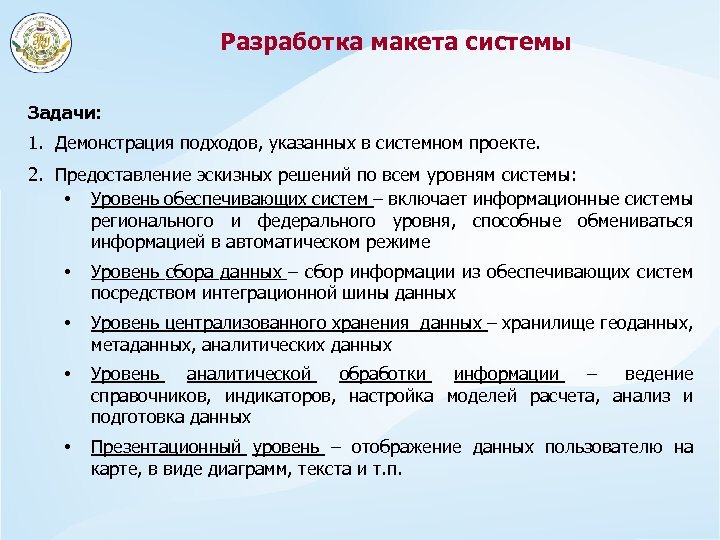 Разработка макета системы

Задачи:

1. Демонстрация подходов, указанных в системном проекте.

2. Предоставление эскизных решений по всем уровням системы:

• Уровень обеспечивающих систем – включает информационные системы регионального и федерального уровня, способные обмениваться информацией в автоматическом режиме

• Уровень сбора данных – сбор информации из обеспечивающих систем посредством интеграционной шины данных

• Уровень централизованного хранения данных – хранилище геоданных, метаданных, аналитических данных

• Уровень аналитической обработки информации – ведение справочников, индикаторов, настройка моделей расчета, анализ и подготовка данных

• Презентационный уровень – отображение данных пользователю на карте, в виде диаграмм, текста и т.п.